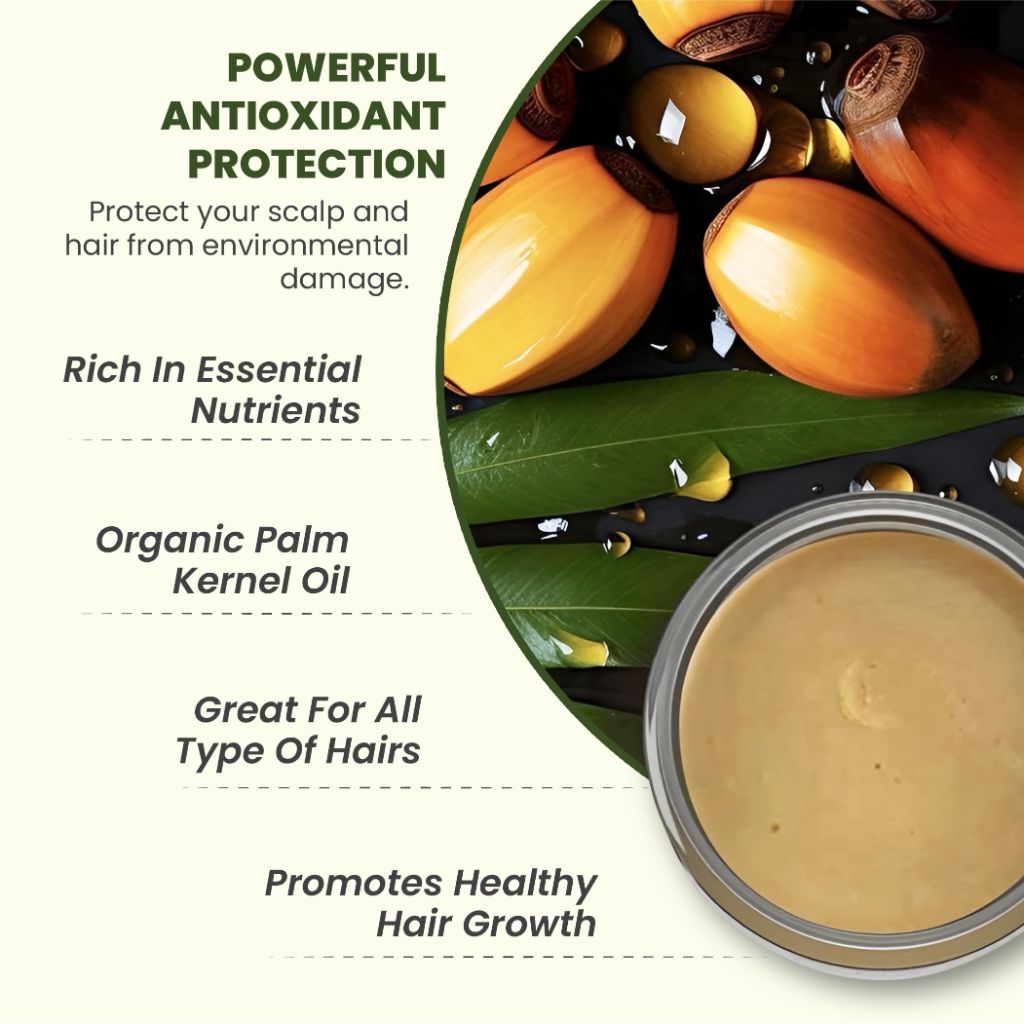 POWERFUL ANTIOXIDANT PROTECTION

Protect your scalp and hair from environmental damage.

Rich In Essential Nutrients

Organic Palm Kernel Oil

Great For All Type Of Hairs

Promotes Healthy Hair Growth